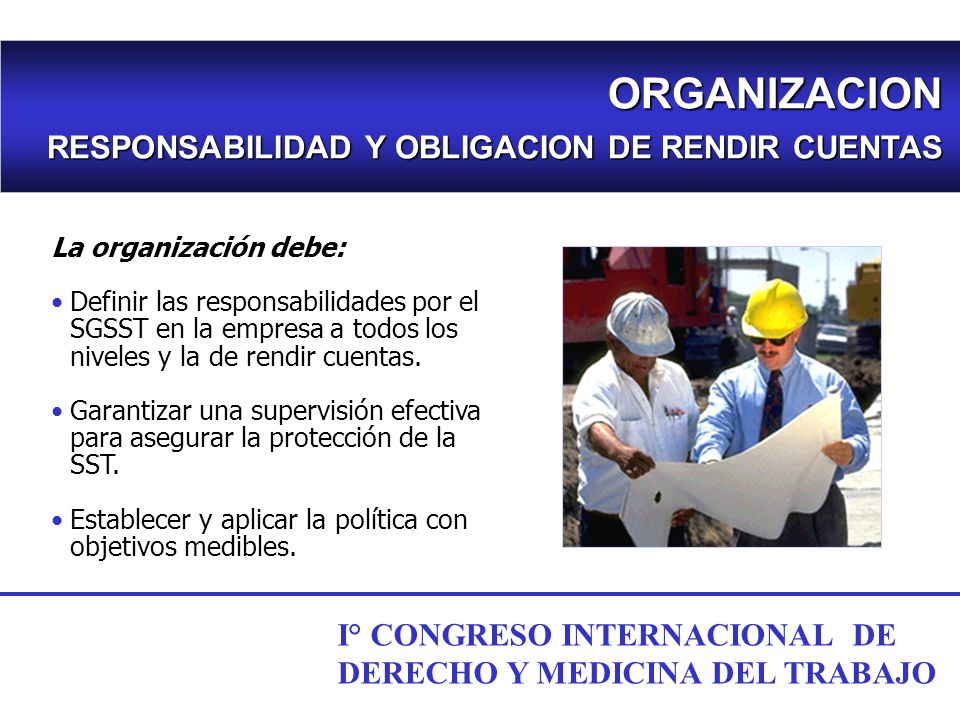 ORGANIZACION
RESPONSABILIDAD Y OBLIGACION DE RENDIR CUENTAS

La organización debe:

• Definir las responsabilidades por el SGSST en la empresa a todos los niveles y la de rendir cuentas.

• Garantizar una supervisión efectiva para asegurar la protección de la SST.

• Establecer y aplicar la política con objetivos medibles.

I° CONGRESO INTERNACIONAL DE DERECHO Y MEDICINA DEL TRABAJO